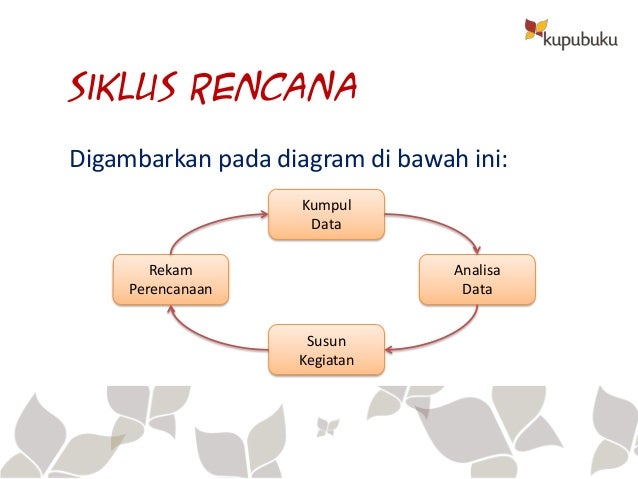 kupubuku

SIKLUS RENCANA

Digambarkan pada diagram di bawah ini:

Kumpul Data

Analisa Data

Susun Kegiatan

Rekam Perencanaan